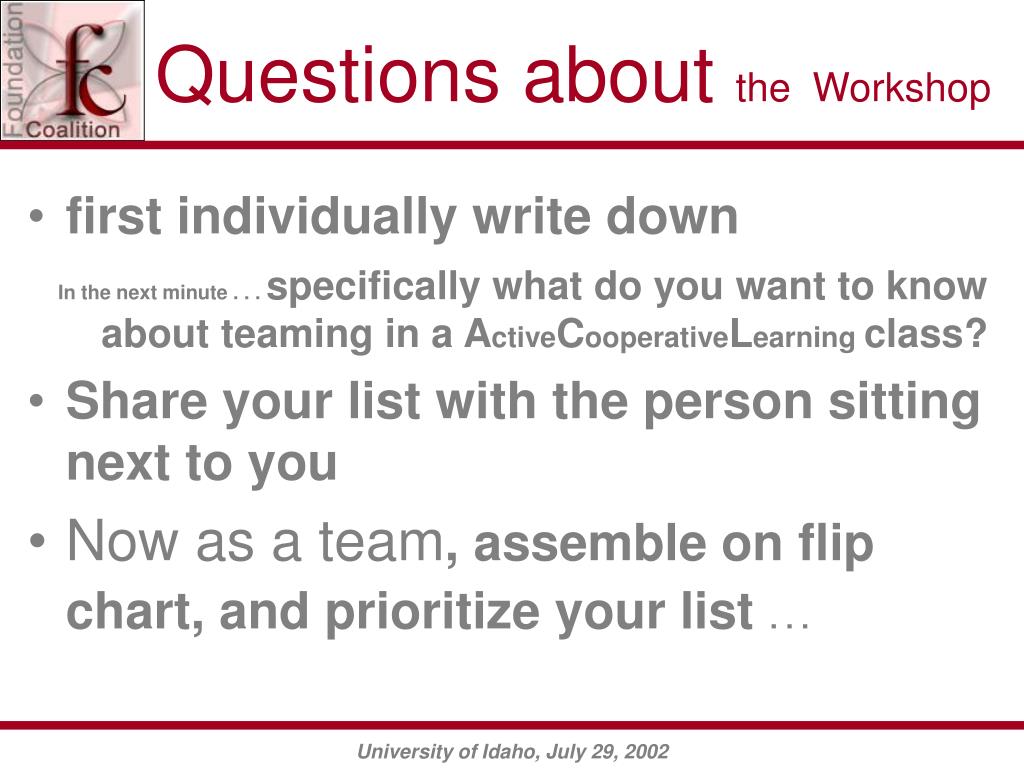 Foundation fc Coalition

Questions about the Workshop

• first individually write down

In the next minute . . . specifically what do you want to know about teaming in a ActiveCooperativeLearning class?

• Share your list with the person sitting next to you

• Now as a team, assemble on flip chart, and prioritize your list …

University of Idaho, July 29, 2002